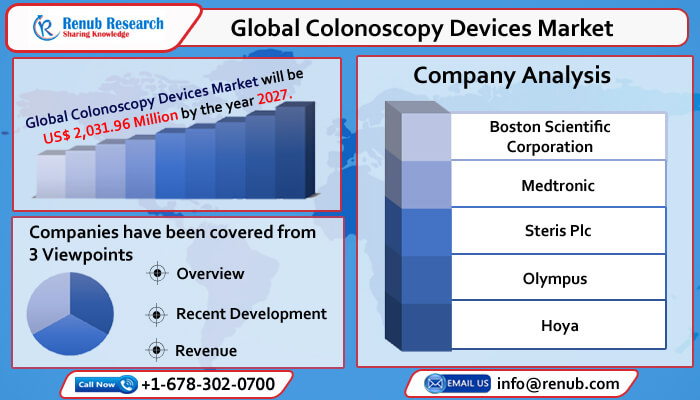 Renub Research
Sharing Knowledge

Global Colonoscopy Devices Market

Global Colonoscopy Devices Market will be US$ 2,031.96 Million by the year 2027.

Companies have been covered from 3 Viewpoints

Overview

Recent Development

Revenue

Company Analysis

Boston Scientific Corporation

Medtronic

Steris Plc

Olympus

Hoya

Call Now +1-678-302-0700

EMAIL US info@renub.com